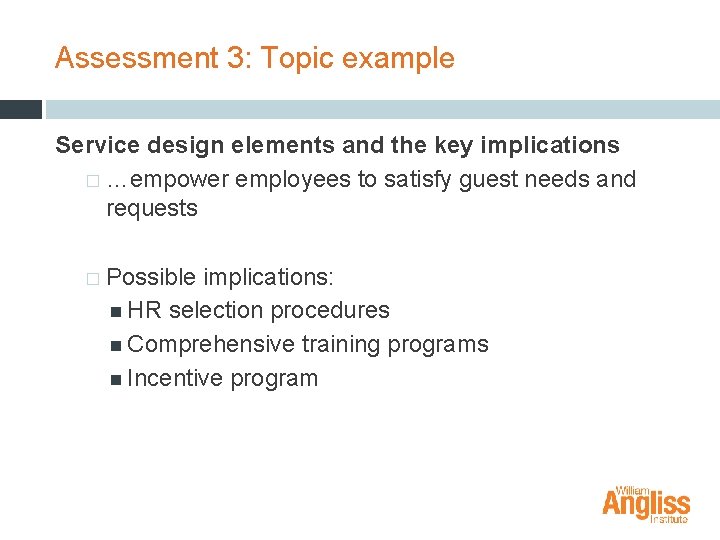 Assessment 3: Topic example

Service design elements and the key implications

…empower employees to satisfy guest needs and requests

Possible implications:

HR selection procedures

Comprehensive training programs

Incentive program

William Angliss Institute